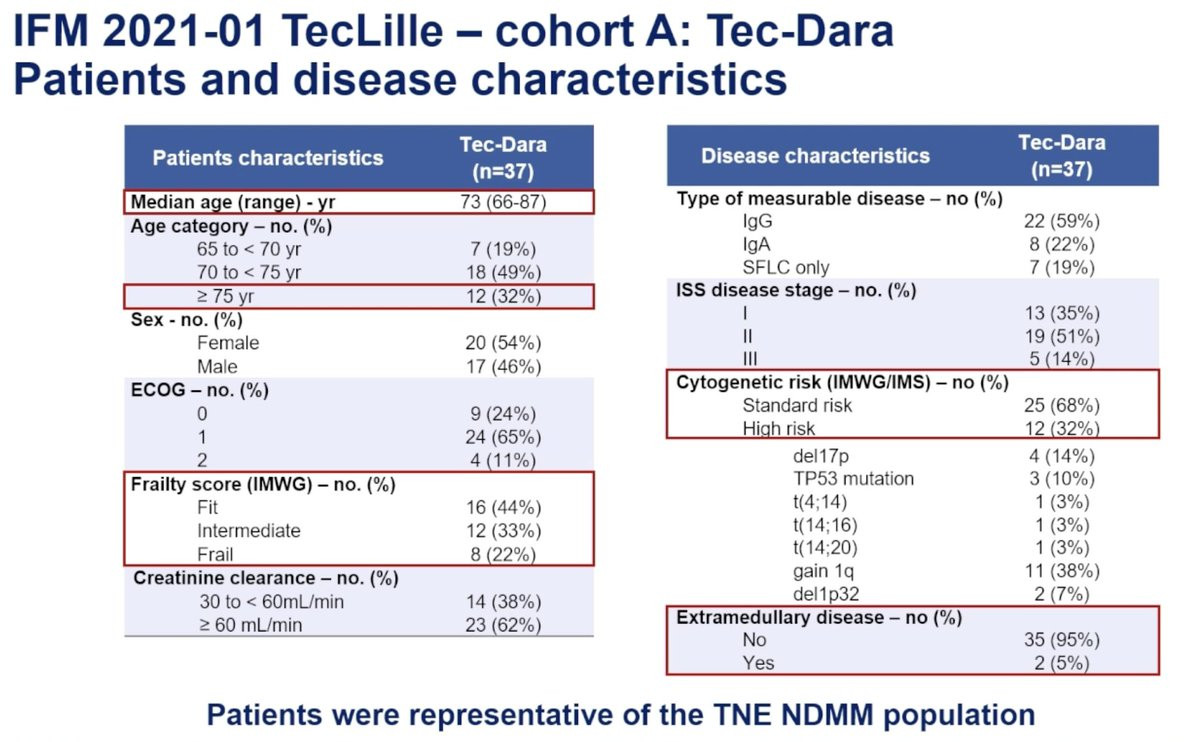 IFM 2021-01 TecLille – cohort A: Tec-Dara
Patients and disease characteristics

| Patients characteristics | Tec-Dara (n=37) |
|---|---|
| Median age (range) - yr | 73 (66-87) |
| Age category – no. (%) | |
| 65 to < 70 yr | 7 (19%) |
| 70 to < 75 yr | 18 (49%) |
| ≥ 75 yr | 12 (32%) |
| Sex - no. (%) | |
| Female | 20 (54%) |
| Male | 17 (46%) |
| ECOG – no. (%) | |
| 0 | 9 (24%) |
| 1 | 24 (65%) |
| 2 | 4 (11%) |
| Frailty score (IMWG) – no. (%) | |
| Fit | 16 (44%) |
| Intermediate | 12 (33%) |
| Frail | 8 (22%) |
| Creatinine clearance – no. (%) | |
| 30 to < 60mL/min | 14 (38%) |
| ≥ 60 mL/min | 23 (62%) |

| Disease characteristics | Tec-Dara (n=37) |
|---|---|
| Type of measurable disease – no (%) | |
| IgG | 22 (59%) |
| IgA | 8 (22%) |
| SFLC only | 7 (19%) |
| ISS disease stage – no. (%) | |
| I | 13 (35%) |
| II | 19 (51%) |
| III | 5 (14%) |
| Cytogenetic risk (IMWG/IMS) – no (%) | |
| Standard risk | 25 (68%) |
| High risk | 12 (32%) |
| del17p | 4 (14%) |
| TP53 mutation | 3 (10%) |
| t(4;14) | 1 (3%) |
| t(14;16) | 1 (3%) |
| t(14;20) | 1 (3%) |
| gain 1q | 11 (38%) |
| del1p32 | 2 (7%) |
| Extramedullary disease – no (%) | |
| No | 35 (95%) |
| Yes | 2 (5%) |

Patients were representative of the TNE NDMM population